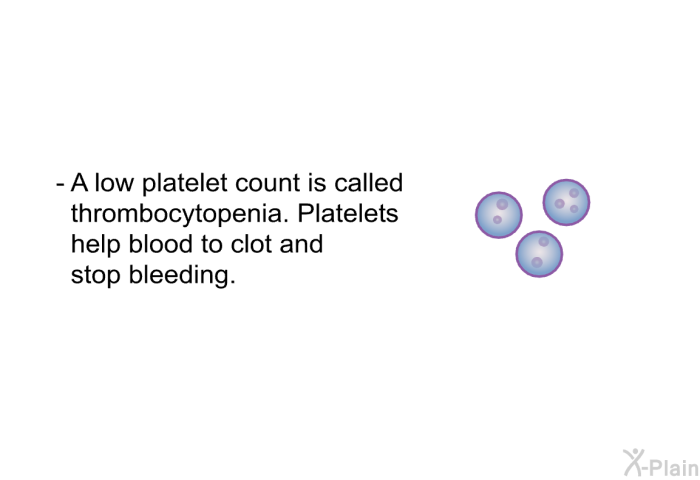 - A low platelet count is called thrombocytopenia. Platelets help blood to clot and stop bleeding.

X-Plain